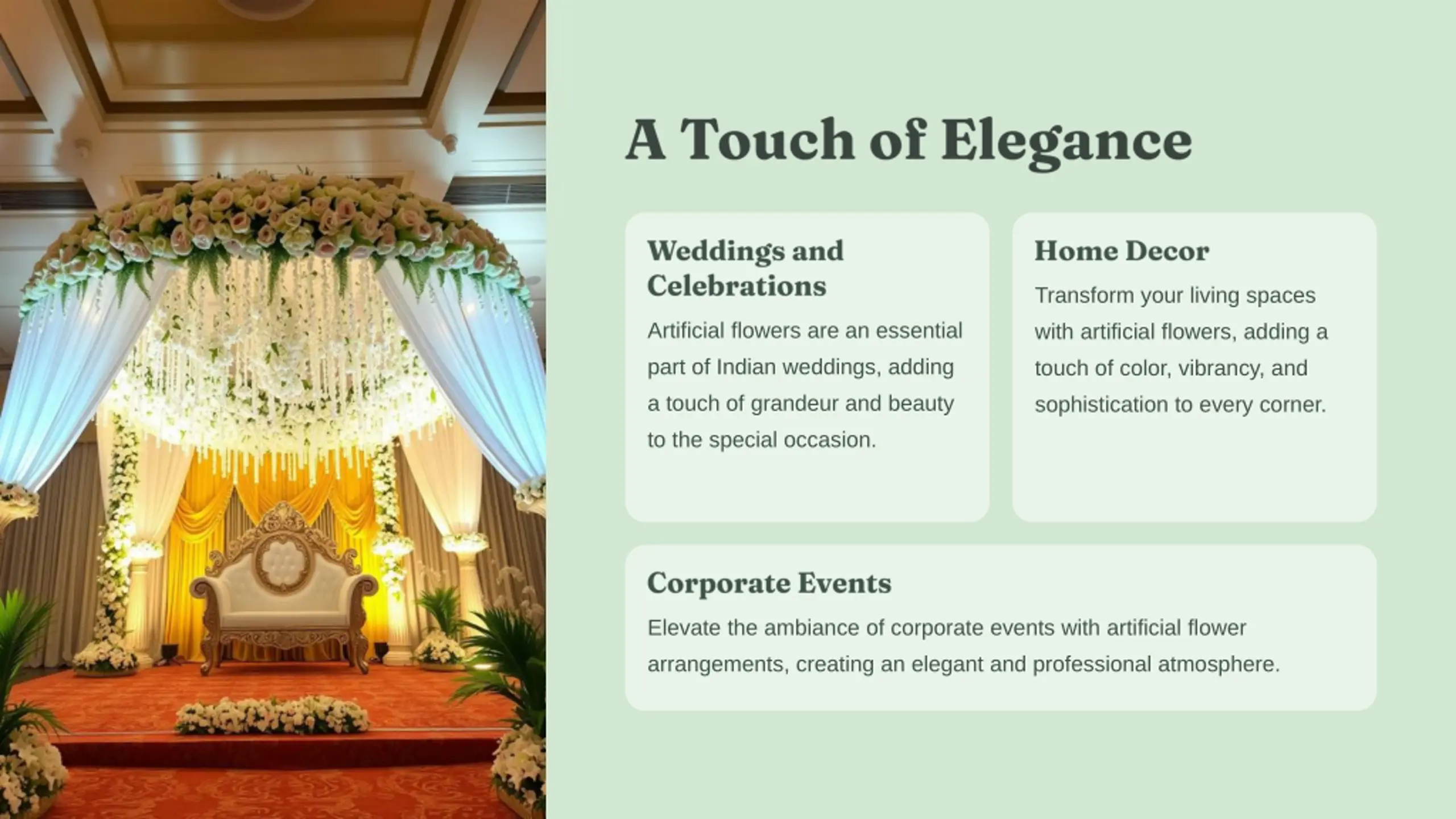 A Touch of Elegance

Weddings and Celebrations

Artificial flowers are an essential part of Indian weddings, adding a touch of grandeur and beauty to the special occasion.

Home Decor

Transform your living spaces with artificial flowers, adding a touch of color, vibrancy, and sophistication to every corner.

Corporate Events

Elevate the ambiance of corporate events with artificial flower arrangements, creating an elegant and professional atmosphere.